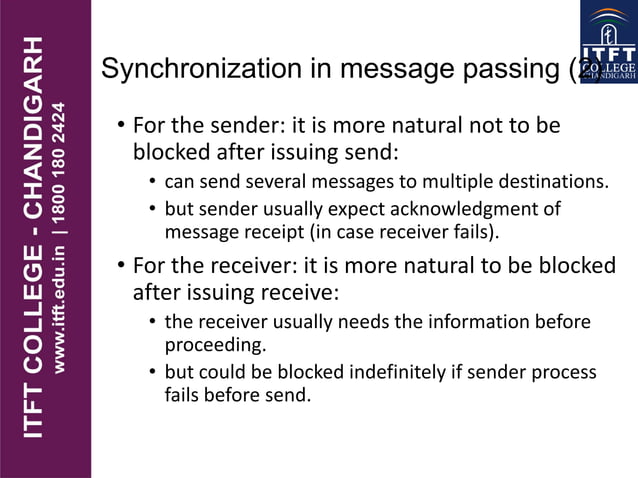 ITFT COLLEGE - CHANDIGARH
www.itft.edu.in | 1800 180 2424

ITFT COLLEGE CHANDIGARH

Synchronization in message passing (2)

• For the sender: it is more natural not to be blocked after issuing send:
  • can send several messages to multiple destinations.
  • but sender usually expect acknowledgment of message receipt (in case receiver fails).

• For the receiver: it is more natural to be blocked after issuing receive:
  • the receiver usually needs the information before proceeding.
  • but could be blocked indefinitely if sender process fails before send.